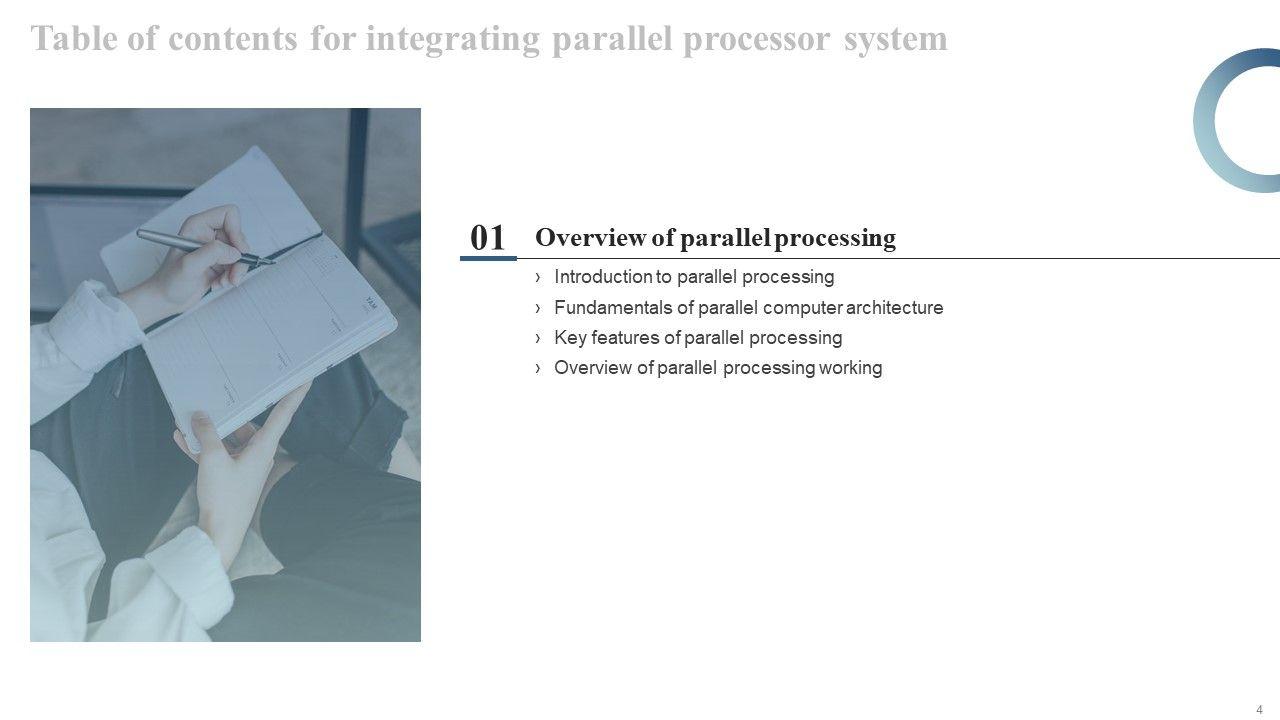 Table of contents for integrating parallel processor system

01 Overview of parallel processing

› Introduction to parallel processing
› Fundamentals of parallel computer architecture
› Key features of parallel processing
› Overview of parallel processing working

4